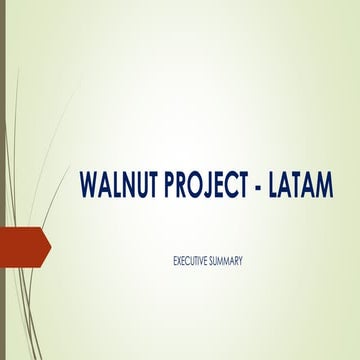 WALNUT PROJECT - LATAM

EXECUTIVE SUMMARY